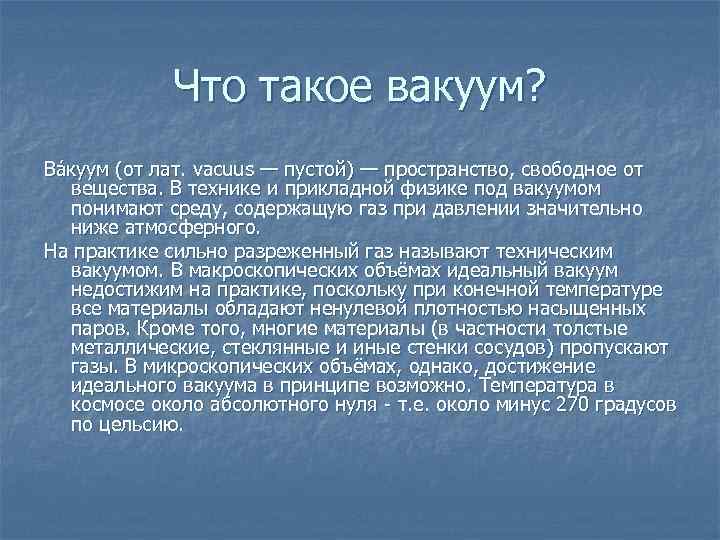 Что такое вакуум?

Ва́куум (от лат. vacuus — пустой) — пространство, свободное от вещества. В технике и прикладной физике под вакуумом понимают среду, содержащую газ при давлении значительно ниже атмосферного.

На практике сильно разреженный газ называют техническим вакуумом. В макроскопических объёмах идеальный вакуум недостижим на практике, поскольку при конечной температуре все материалы обладают ненулевой плотностью насыщенных паров. Кроме того, многие материалы (в частности толстые металлические, стеклянные и иные стенки сосудов) пропускают газы. В микроскопических объёмах, однако, достижение идеального вакуума в принципе возможно. Температура в космосе около абсолютного нуля - т.е. около минус 270 градусов по цельсию.